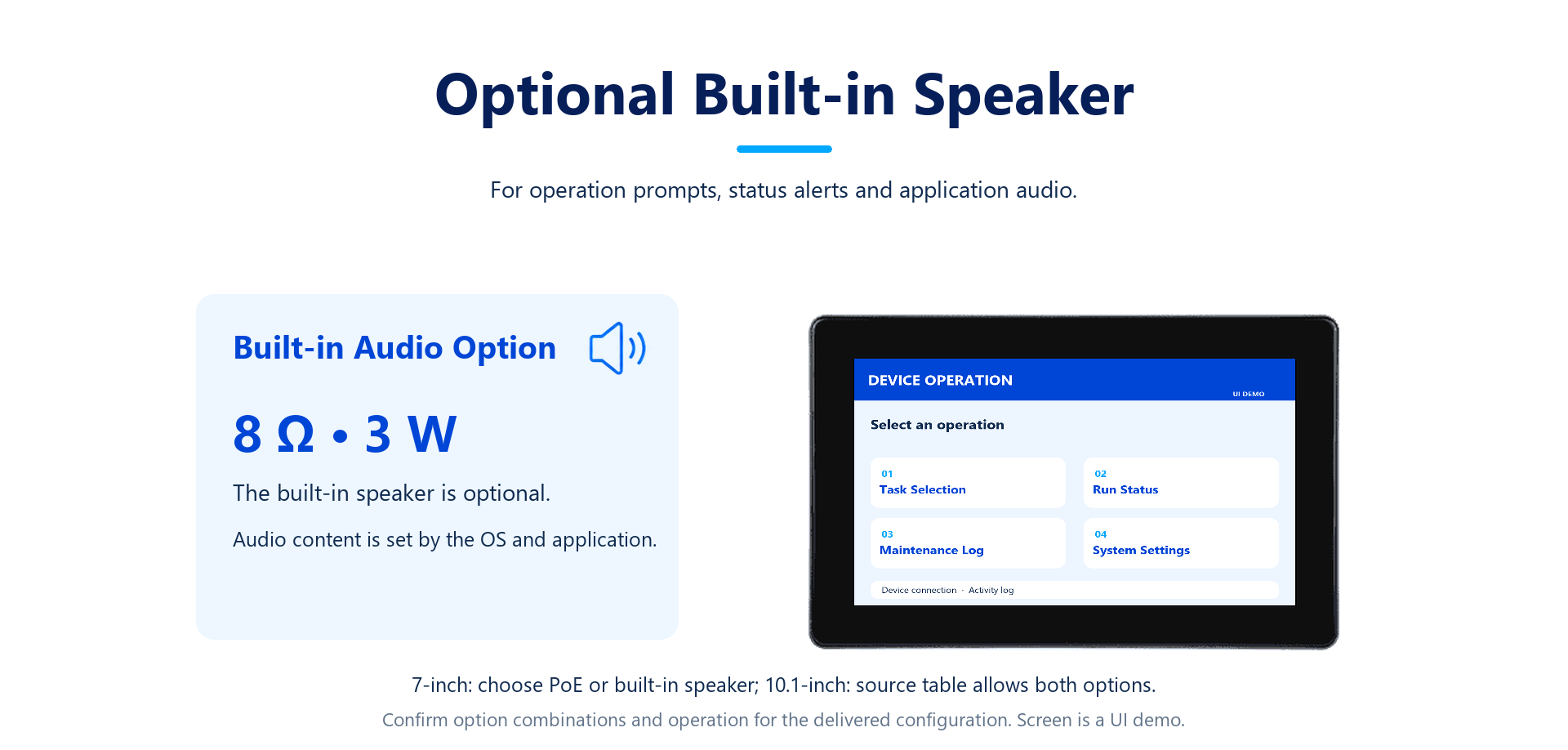 Optional Built-in Speaker

For operation prompts, status alerts and application audio.

Built-in Audio Option

8 Ω • 3 W

The built-in speaker is optional.

Audio content is set by the OS and application.

DEVICE OPERATION

UI DEMO

Select an operation

01
Task Selection

02
Run Status

03
Maintenance Log

04
System Settings

Device connection · Activity log

7-inch: choose PoE or built-in speaker; 10.1-inch: source table allows both options.

Confirm option combinations and operation for the delivered configuration. Screen is a UI demo.